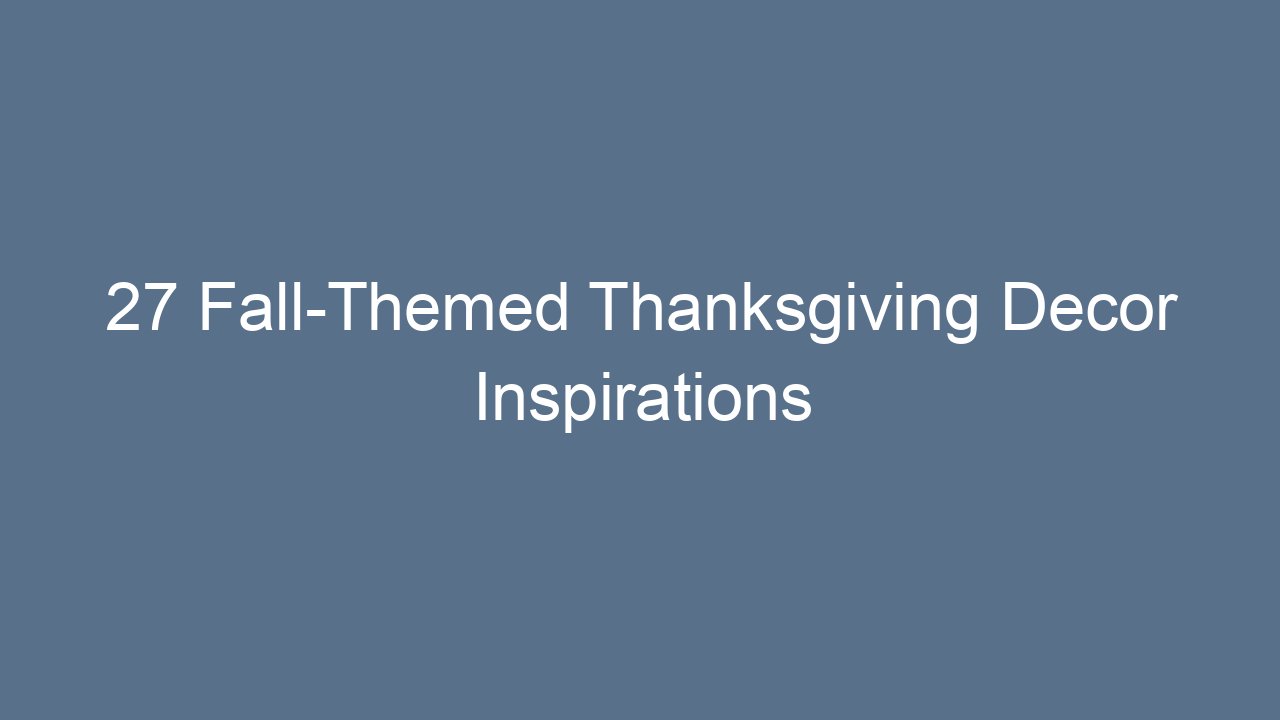 27 Fall-Themed Thanksgiving Decor Inspirations